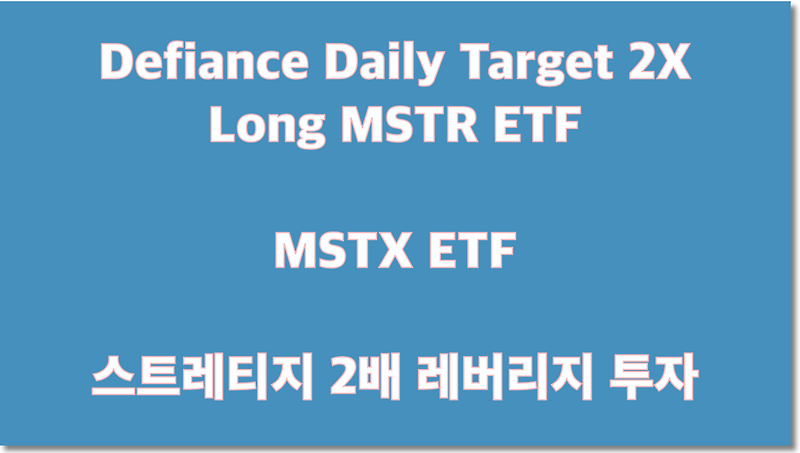 Defiance Daily Target 2X Long MSTR ETF

MSTX ETF

스트레티지 2배 레버리지 투자